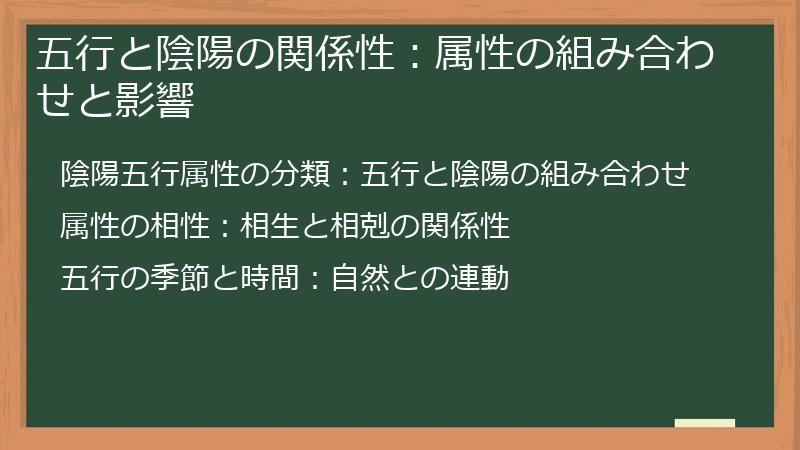 五行と陰陽の関係性：属性の組み合わせと影響

陰陽五行属性の分類：五行と陰陽の組み合わせ

属性の相性：相生と相剋の関係性

五行の季節と時間：自然との連動